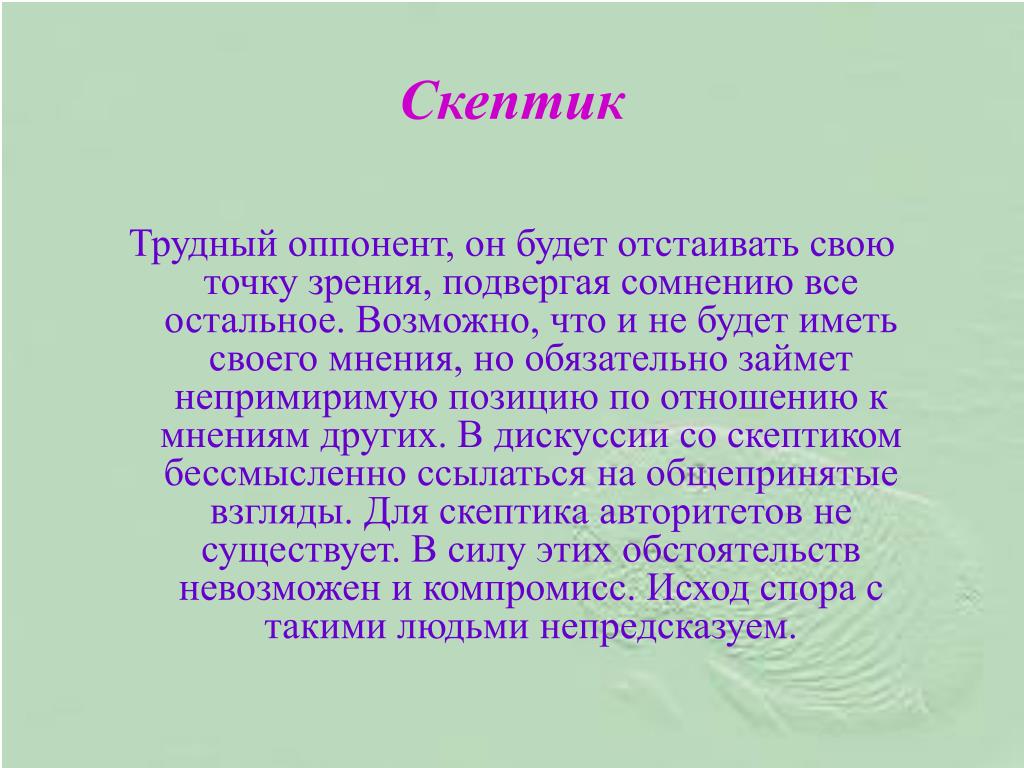 Скептик

Трудный оппонент, он будет отстаивать свою точку зрения, подвергая сомнению все остальное. Возможно, что и не будет иметь своего мнения, но обязательно займет непримиримую позицию по отношению к мнениям других. В дискуссии со скептиком бессмысленно ссылаться на общепринятые взгляды. Для скептика авторитетов не существует. В силу этих обстоятельств невозможен и компромисс. Исход спора с такими людьми непредсказуем.